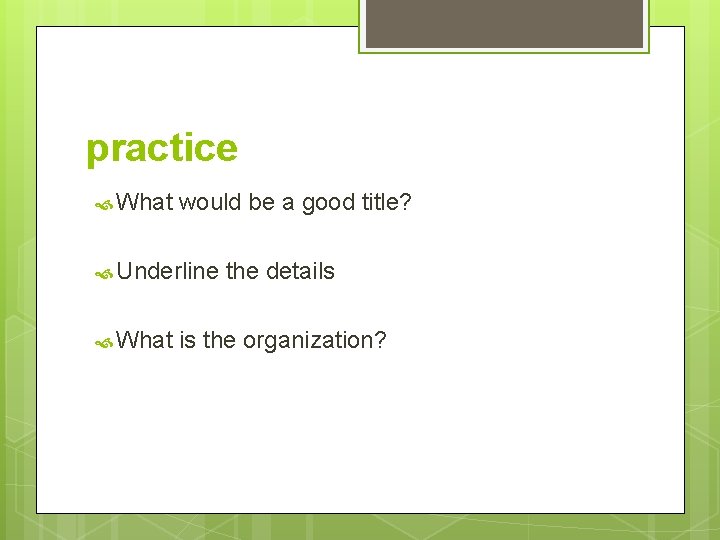 practice

What would be a good title?

Underline the details

What is the organization?